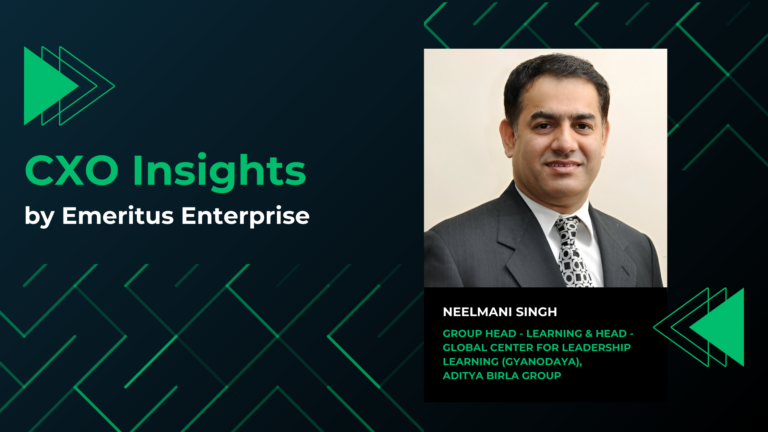 CXO Insights
by Emeritus Enterprise

NEELMANI SINGH

GROUP HEAD - LEARNING & HEAD - GLOBAL CENTER FOR LEADERSHIP LEARNING (GYANODAYA), ADITYA BIRLA GROUP